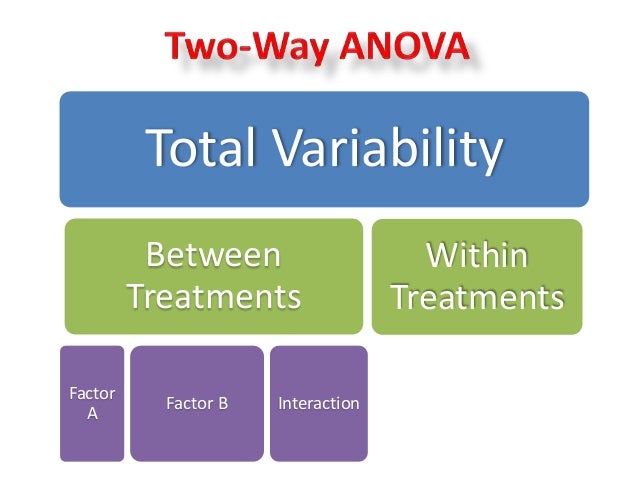 Two-Way ANOVA

Total Variability

Between Treatments

Within Treatments

Factor A

Factor B

Interaction